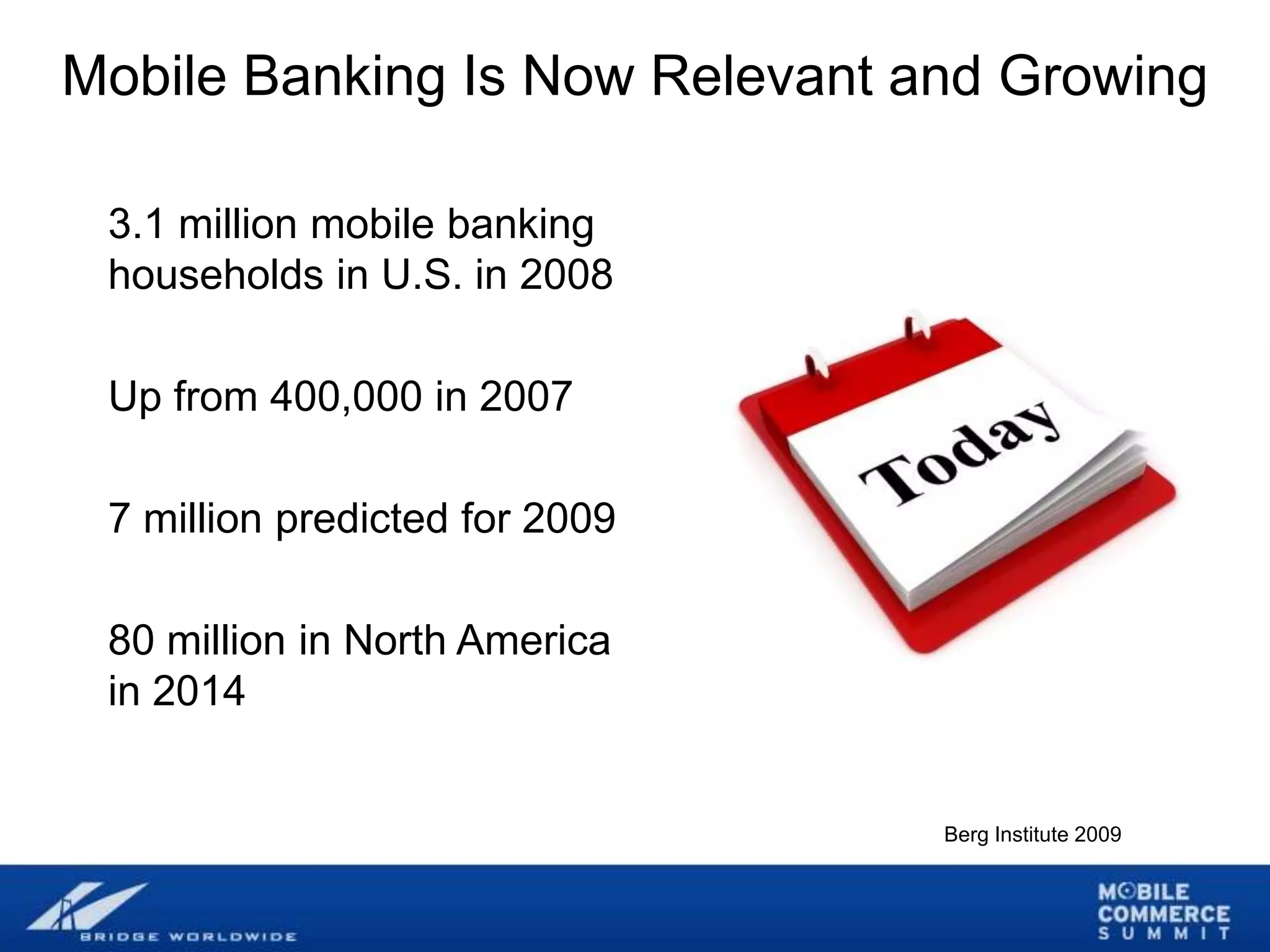 Mobile Banking Is Now Relevant and Growing

3.1 million mobile banking households in U.S. in 2008

Up from 400,000 in 2007

7 million predicted for 2009

80 million in North America in 2014

Today

Berg Institute 2009

BRIDGE WORLDWIDE

MOBILE COMMERCE SUMMIT